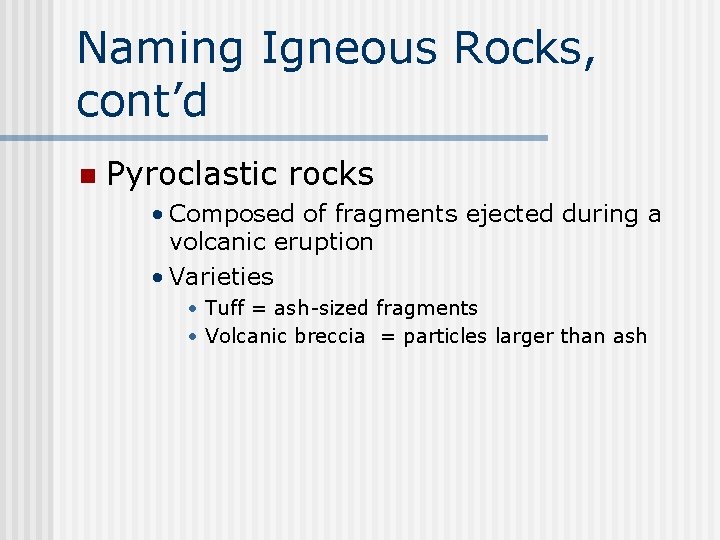 Naming Igneous Rocks, cont’d

- Pyroclastic rocks
  - Composed of fragments ejected during a volcanic eruption
  - Varieties
    - Tuff = ash-sized fragments
    - Volcanic breccia = particles larger than ash